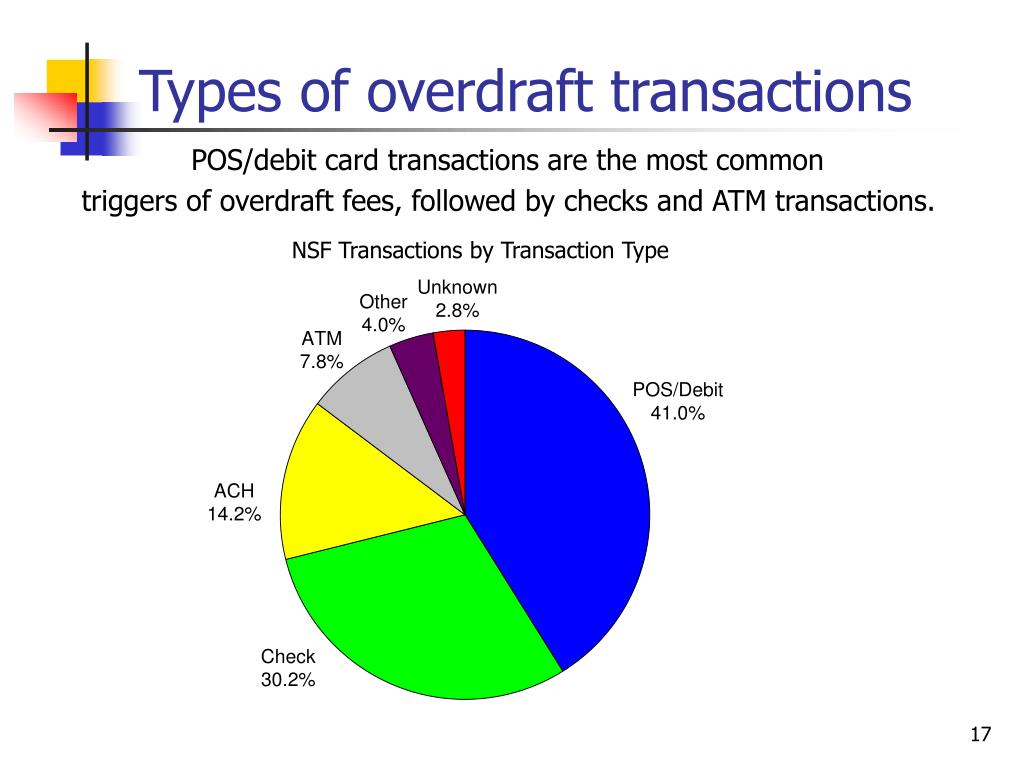 Types of overdraft transactions

POS/debit card transactions are the most common triggers of overdraft fees, followed by checks and ATM transactions.

NSF Transactions by Transaction Type

Unknown
2.8%

Other
4.0%

ATM
7.8%

POS/Debit
41.0%

ACH
14.2%

Check
30.2%

17